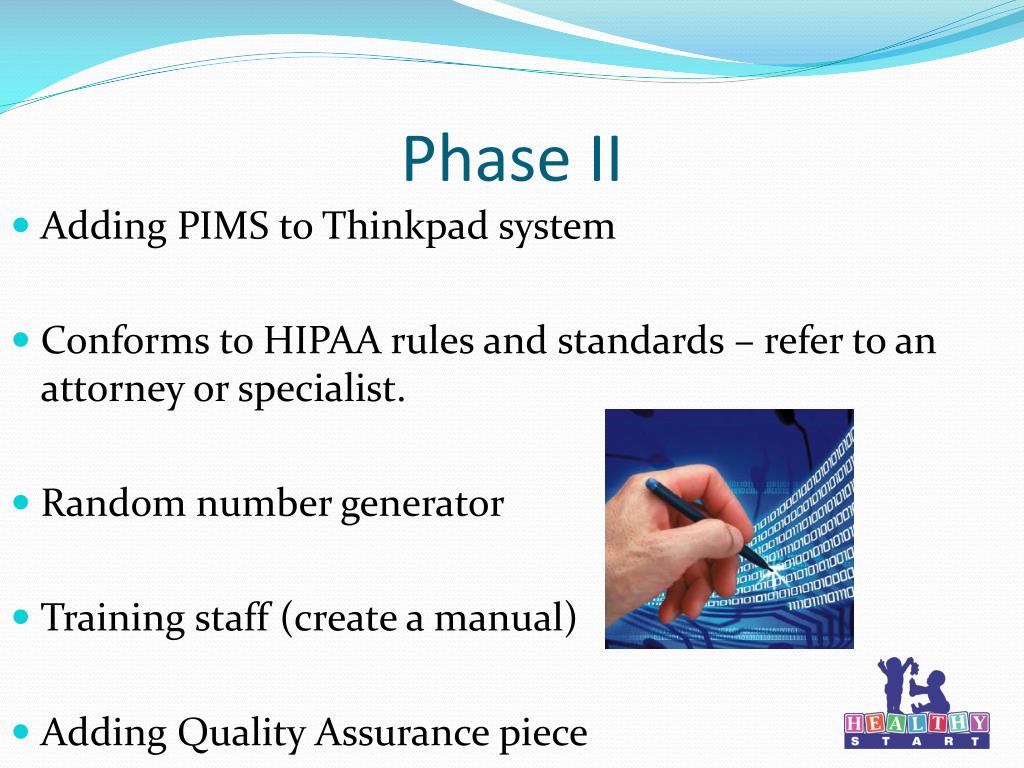 Phase II

Adding PIMS to Thinkpad system

Conforms to HIPAA rules and standards – refer to an attorney or specialist.

Random number generator

Training staff (create a manual)

Adding Quality Assurance piece

HEALTHY START